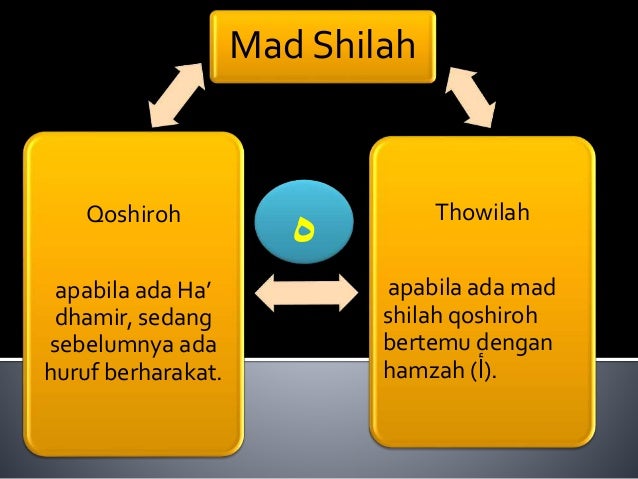 Mad Shilah

Qoshiroh

apabila ada Ha' dhamir, sedang sebelumnya ada huruf berharakat.

ه

Thowilah

apabila ada mad shilah qoshiroh bertemu dengan hamzah (أ).